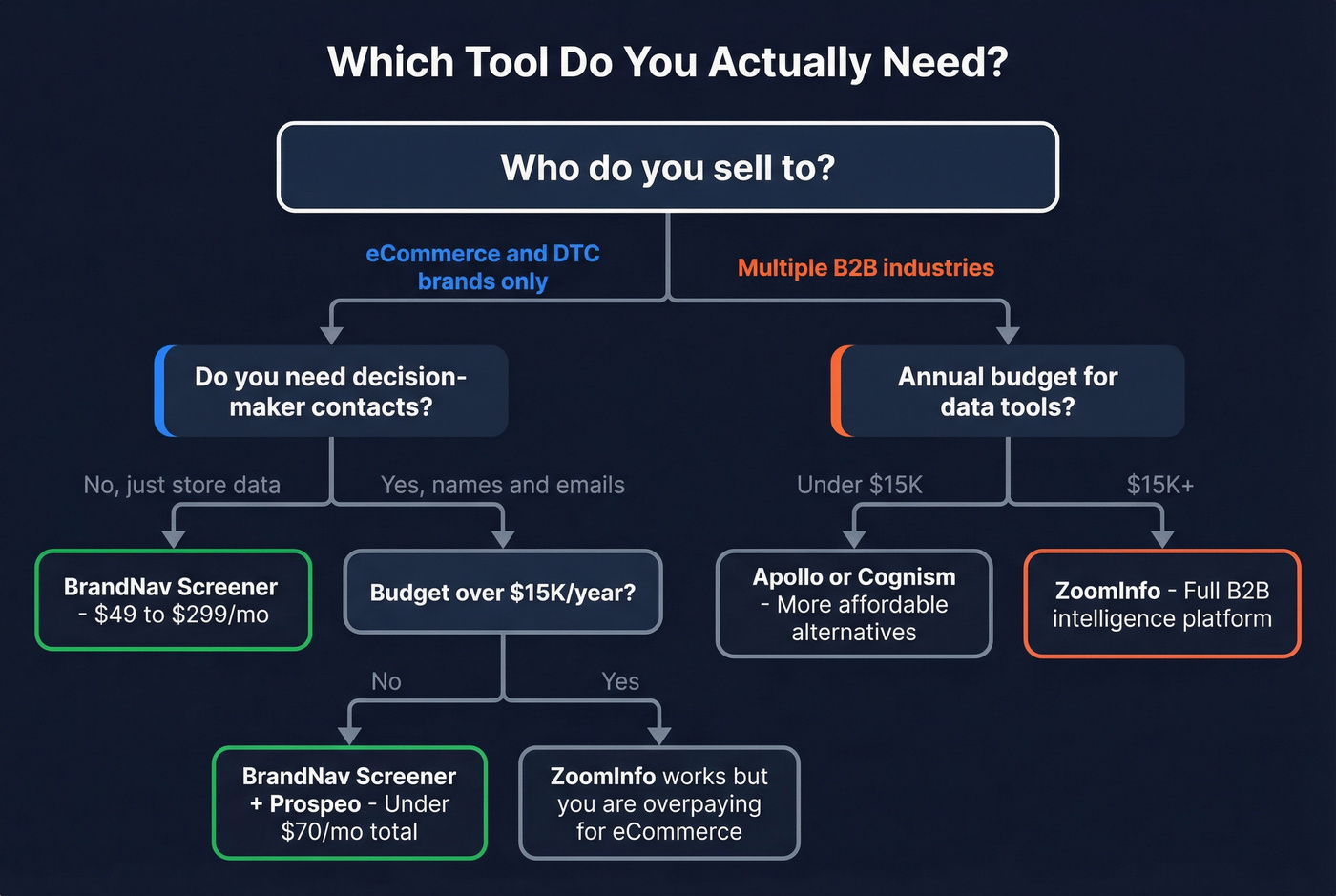 Which Tool Do You Actually Need?

Who do you sell to?

eCommerce and DTC brands only

Multiple B2B industries

Do you need decision-maker contacts?

Annual budget for data tools?

No, just store data

Yes, names and emails

Under $15K

$15K+

BrandNav Screener - $49 to $299/mo

Budget over $15K/year?

Apollo or Cognism - More affordable alternatives

ZoomInfo - Full B2B intelligence platform

No

Yes

BrandNav Screener + Prospeo - Under $70/mo total

ZoomInfo works but you are overpaying for eCommerce